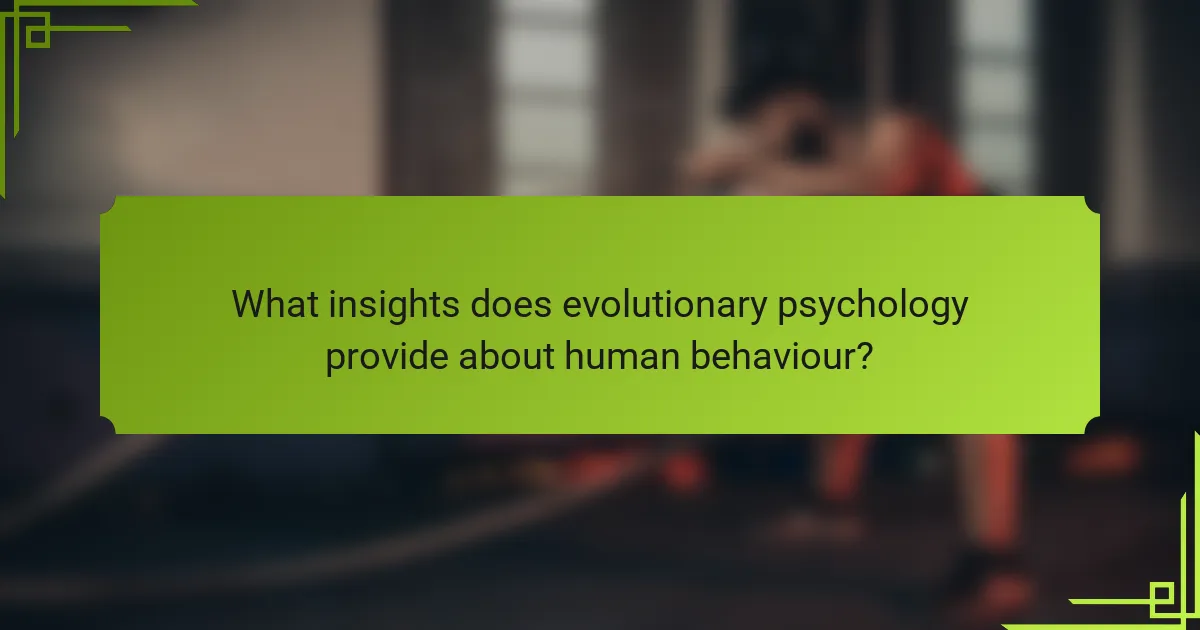 What insights does evolutionary psychology provide about human behaviour?